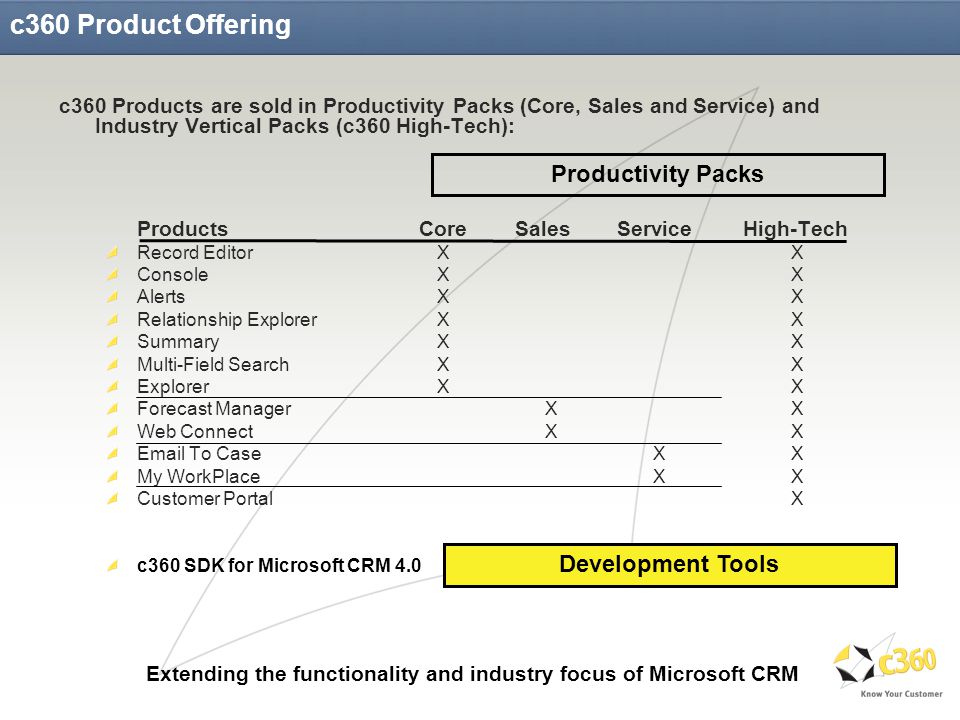 c360 Product Offering

c360 Products are sold in Productivity Packs (Core, Sales and Service) and Industry Vertical Packs (c360 High-Tech):

Productivity Packs

| Products | Core | Sales | Service | High-Tech |
|---|---|---|---|---|
| Record Editor | X | | | X |
| Console | X | | | X |
| Alerts | X | | | X |
| Relationship Explorer | X | | | X |
| Summary | X | | | X |
| Multi-Field Search | X | | | X |
| Explorer | X | | | X |
| Forecast Manager | | X | | X |
| Web Connect | | X | | X |
| Email To Case | | | X | X |
| My WorkPlace | | | X | X |
| Customer Portal | | | | X |

c360 SDK for Microsoft CRM 4.0

Development Tools

Extending the functionality and industry focus of Microsoft CRM

c360
Know Your Customer